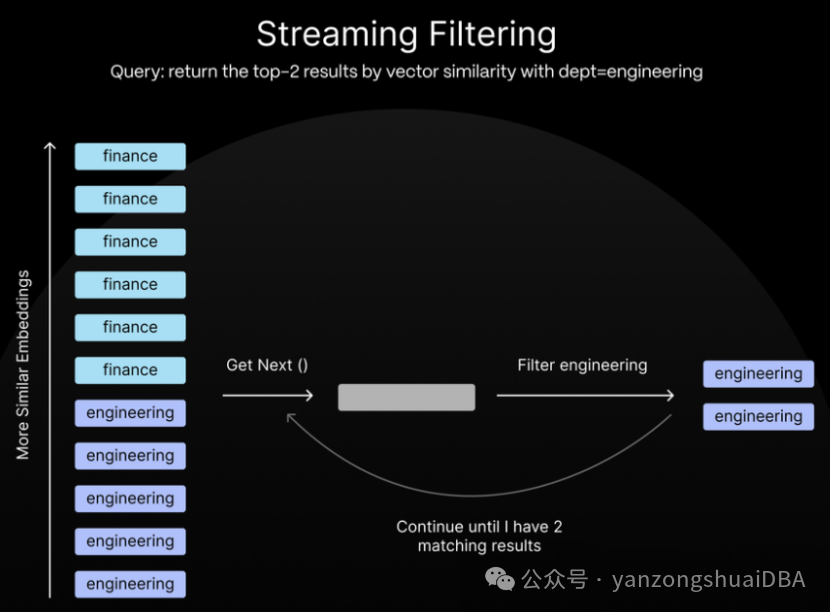 Streaming Filtering

Query: return the top-2 results by vector similarity with dept=engineering

More Similar Embeddings

finance

finance

finance

finance

finance

finance

engineering

engineering

engineering

engineering

engineering

Get Next ()

Filter engineering

engineering

engineering

Continue until I have 2 matching results

公众号 · yanzongshuaiDBA